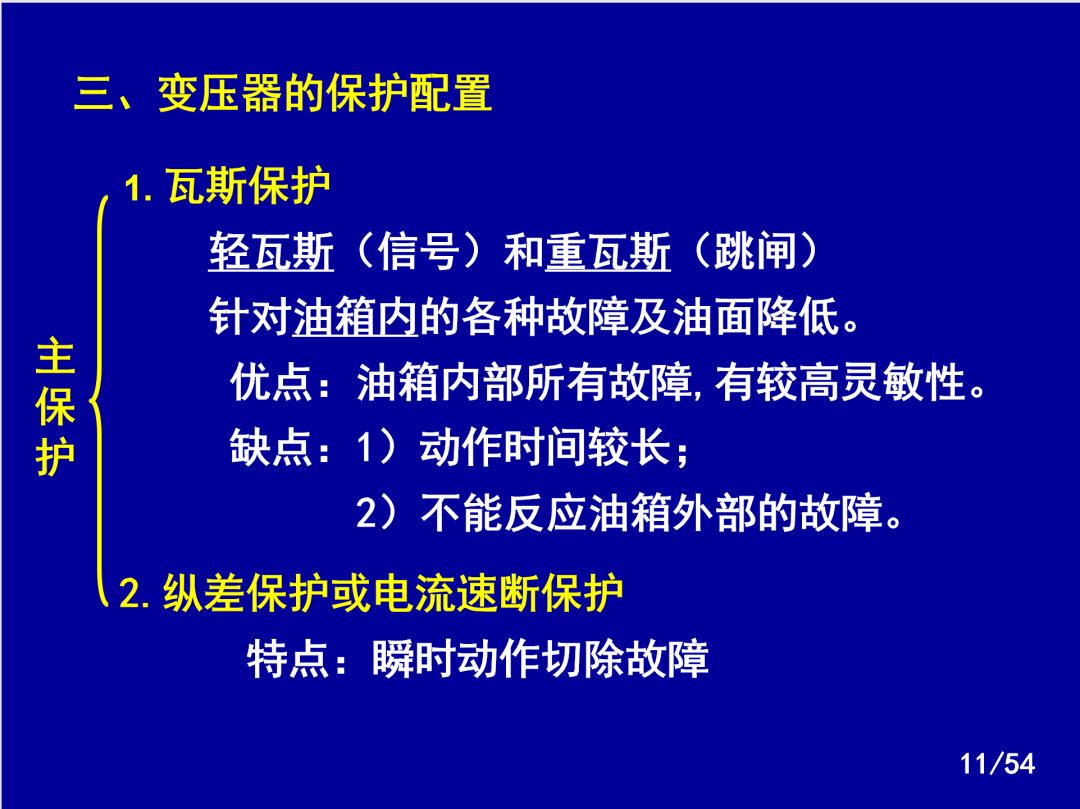 三、变压器的保护配置

主保护

1. 瓦斯保护

轻瓦斯（信号）和重瓦斯（跳闸）

针对油箱内的各种故障及油面降低。

优点：油箱内部所有故障，有较高灵敏性。

缺点：1）动作时间较长；

2）不能反应油箱外部的故障。

2. 纵差保护或电流速断保护

特点：瞬时动作切除故障

11/54